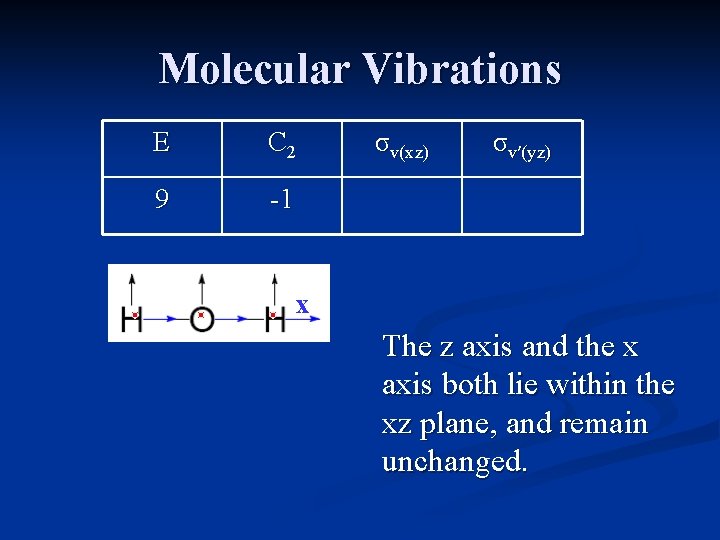 Molecular Vibrations

| E | $C_2$ | $\sigma_{v(xz)}$ | $\sigma_{v'(yz)}$ |
|---|---|---|---|
| 9 | -1 | | |

H O H x

The z axis and the x axis both lie within the xz plane, and remain unchanged.